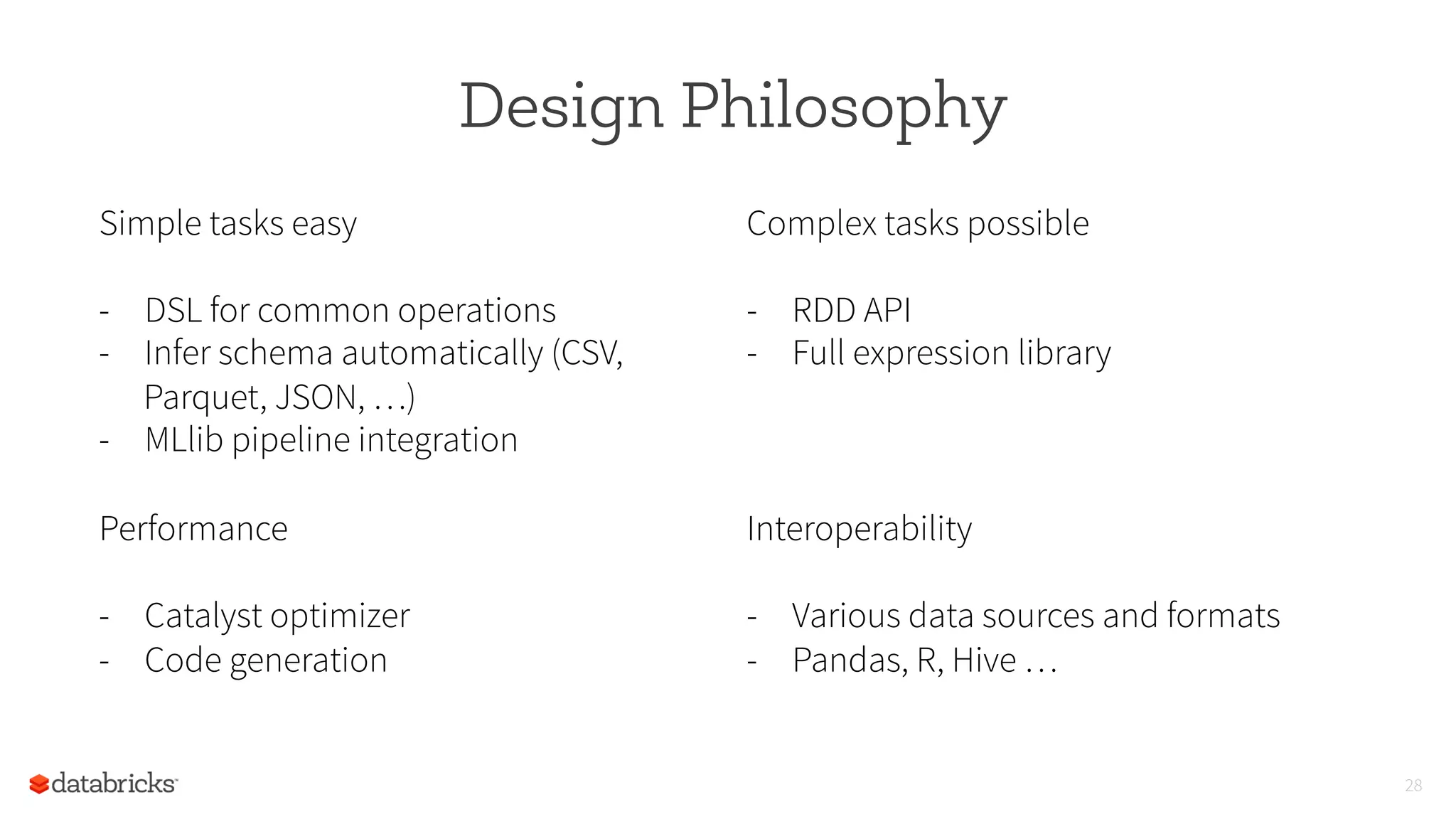 Design Philosophy

Simple tasks easy

- DSL for common operations
- Infer schema automatically (CSV, Parquet, JSON, ...)
- MLlib pipeline integration

Performance

- Catalyst optimizer
- Code generation

Complex tasks possible

- RDD API
- Full expression library

Interoperability

- Various data sources and formats
- Pandas, R, Hive ...

databricks

28